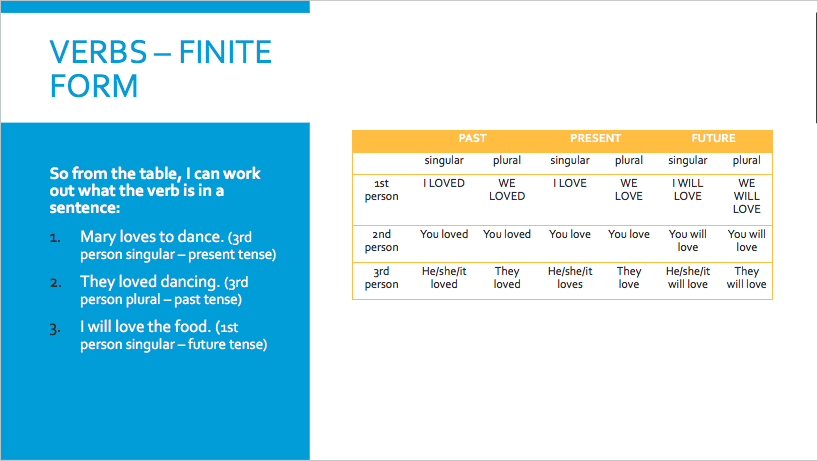 VERBS – FINITE FORM

So from the table, I can work out what the verb is in a sentence:

1. Mary loves to dance. (3rd person singular – present tense)
2. They loved dancing. (3rd person plural – past tense)
3. I will love the food. (1st person singular – future tense)

| | PAST | | PRESENT | | FUTURE | |
|---|---|---|---|---|---|---|
| | singular | plural | singular | plural | singular | plural |
| 1st person | I LOVED | WE LOVED | I LOVE | WE LOVE | I WILL LOVE | WE WILL LOVE |
| 2nd person | You loved | You loved | You love | You love | You will love | You will love |
| 3rd person | He/she/it loved | They loved | He/she/it loves | They love | He/she/it will love | They will love |